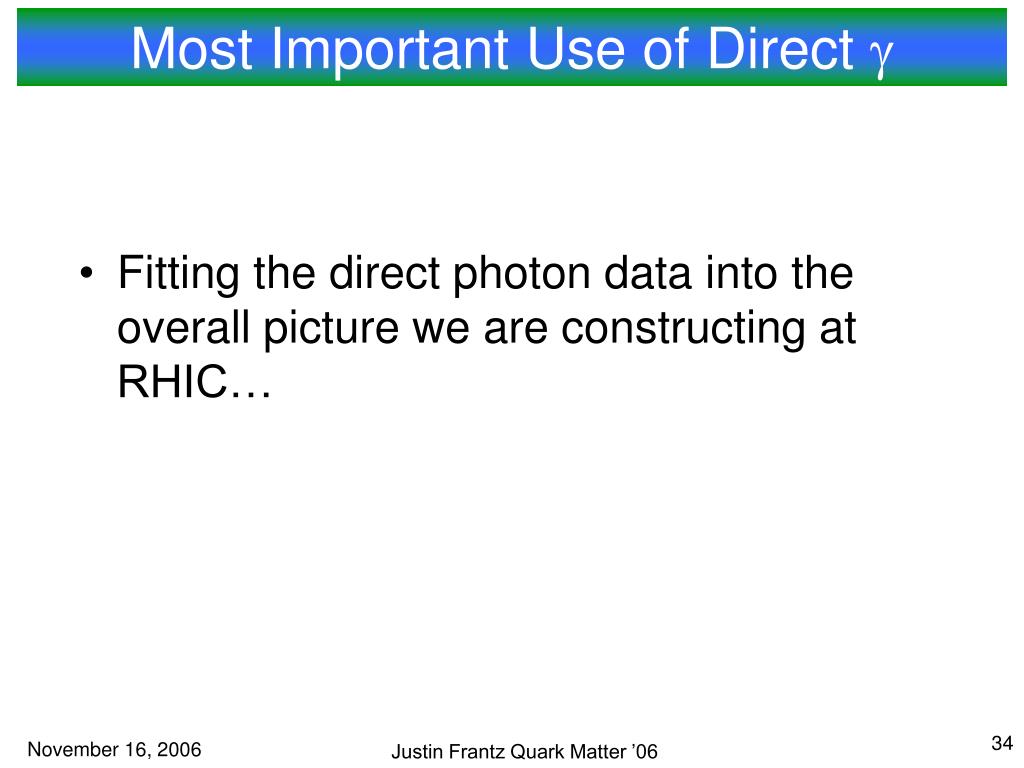 Most Important Use of Direct $\gamma$

• Fitting the direct photon data into the overall picture we are constructing at RHIC…

November 16, 2006

Justin Frantz Quark Matter ’06

34